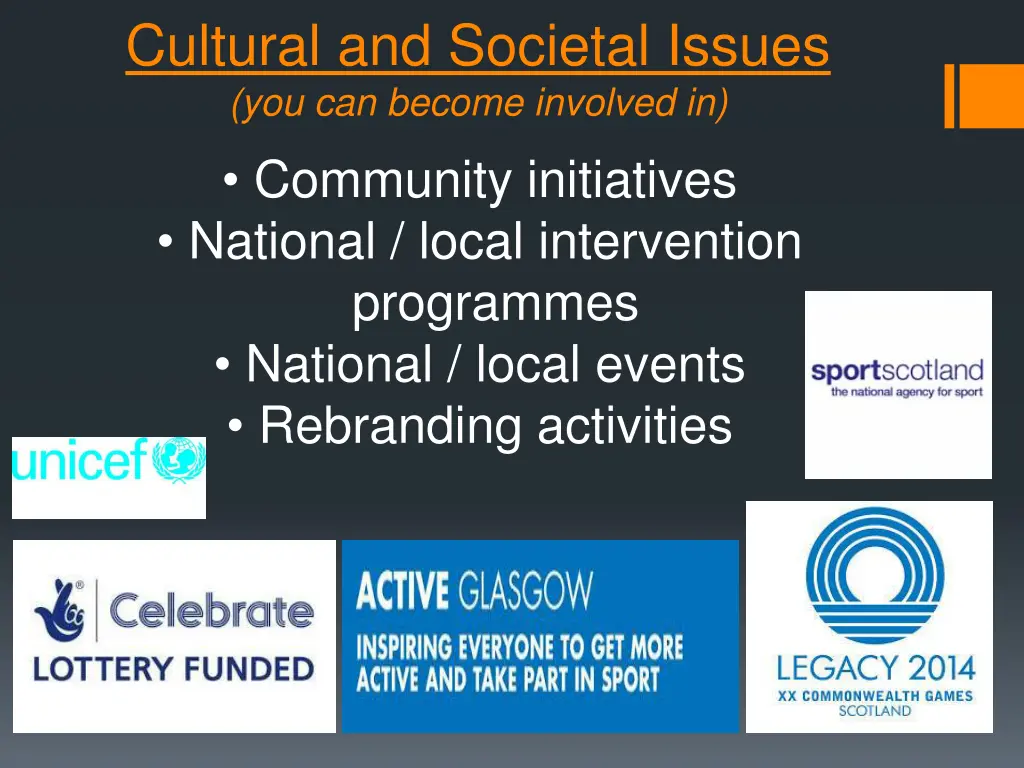 Cultural and Societal Issues
(you can become involved in)

• Community initiatives
• National / local intervention programmes
• National / local events
• Rebranding activities

sportscotland
the national agency for sport

unicef

Celebrate
LOTTERY FUNDED

ACTIVE GLASGOW
INSPIRING EVERYONE TO GET MORE ACTIVE AND TAKE PART IN SPORT

LEGACY 2014
XX COMMONWEALTH GAMES
SCOTLAND